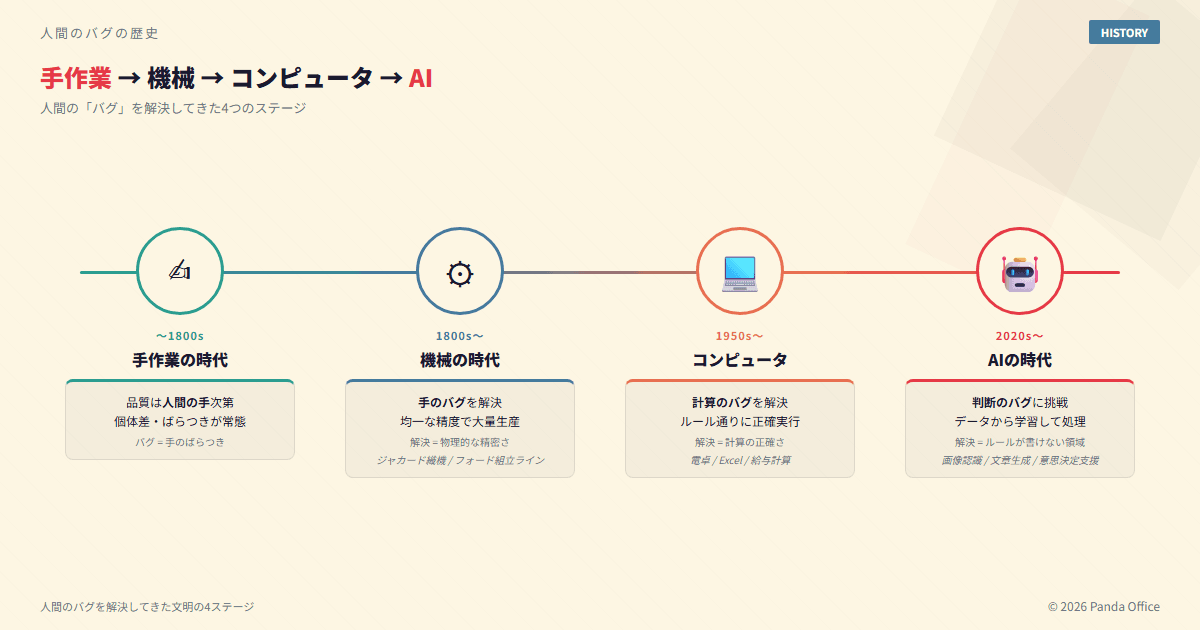 人間のバグの歴史

HISTORY

手作業 → 機械 → コンピュータ → AI

人間の「バグ」を解決してきた4つのステージ

〜1800s
手作業の時代
品質は人間の手次第
個体差・ばらつきが常態
バグ = 手のばらつき

1800s〜
機械の時代
手のバグを解決
均一な精度で大量生産
解決 = 物理的な精密さ
ジャカード織機 / フォード組立ライン

1950s〜
コンピュータ
計算のバグを解決
ルール通りに正確実行
解決 = 計算の正確さ
電卓 / Excel / 給与計算

2020s〜
AIの時代
判断のバグに挑戦
データから学習して処理
解決 = ルールが書けない領域
画像認識 / 文章生成 / 意思決定支援

人間のバグを解決してきた文明の4ステージ

© 2026 Panda Office